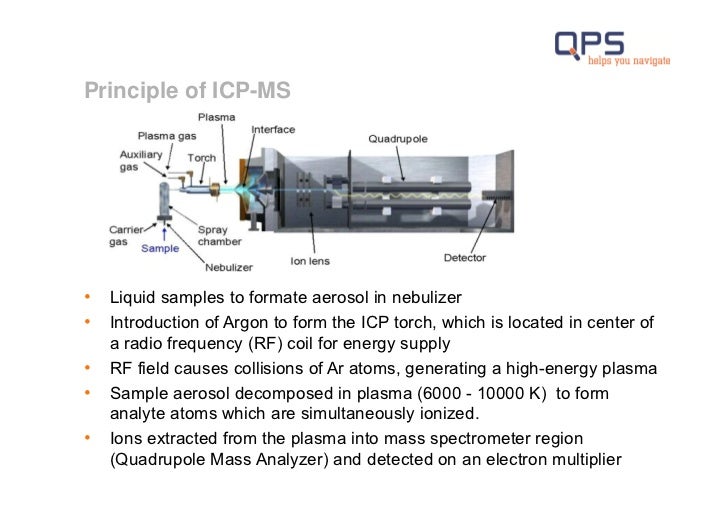 QPS
helps you navigate

Principle of ICP-MS

Plasma
Plasma gas
Interface
Quadrupole
Auxiliary gas
Torch
Carrier gas
Sample
Spray chamber
Nebulizer
Ion lens
Detector

• Liquid samples to formate aerosol in nebulizer
• Introduction of Argon to form the ICP torch, which is located in center of a radio frequency (RF) coil for energy supply
• RF field causes collisions of Ar atoms, generating a high-energy plasma
• Sample aerosol decomposed in plasma (6000 - 10000 K) to form analyte atoms which are simultaneously ionized.
• Ions extracted from the plasma into mass spectrometer region (Quadrupole Mass Analyzer) and detected on an electron multiplier